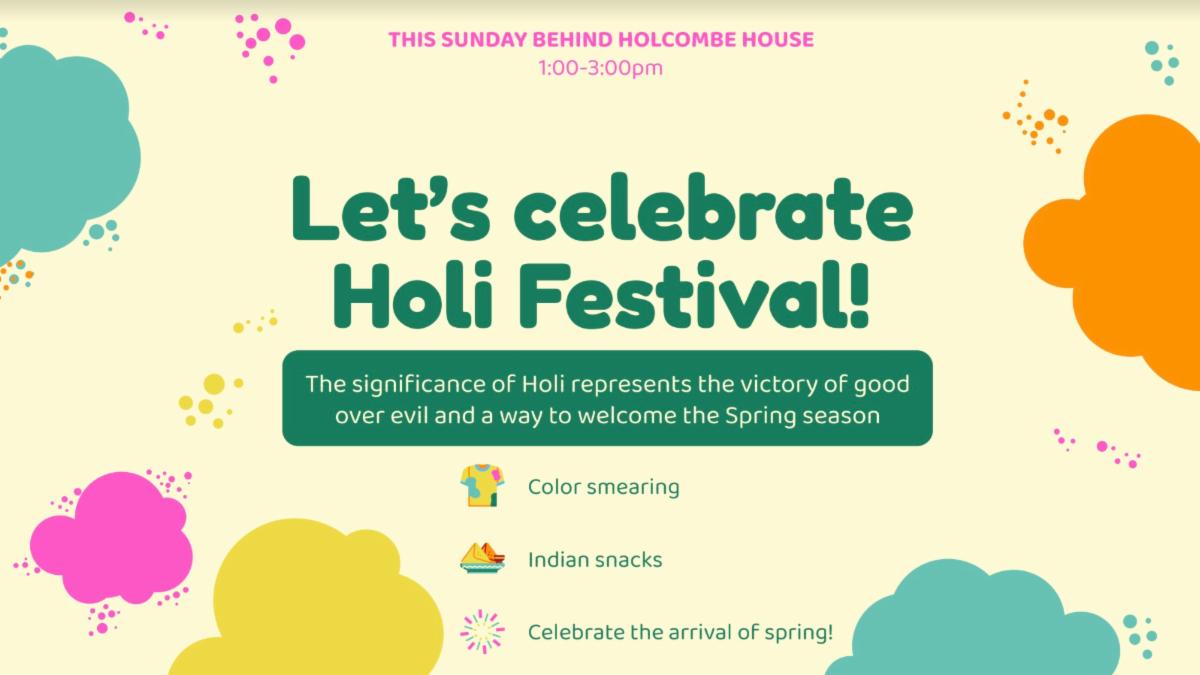 THIS SUNDAY BEHIND HOLCOMBE HOUSE
1:00-3:00pm

Let's celebrate Holi Festival!

The significance of Holi represents the victory of good over evil and a way to welcome the Spring season

Color smearing

Indian snacks

Celebrate the arrival of spring!